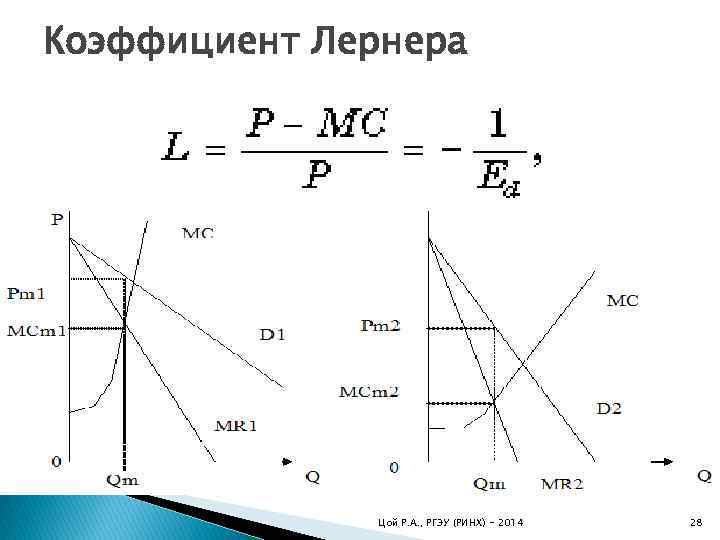 Коэффициент Лернера

$L = \frac{P - MC}{P} = -\frac{1}{E_d},$

P
MC
Pm1
MCm1
D1
MR1
0
Qm
Q

MC
Pm2
MCm2
D2
0
Qm
MR2
Q

Цой Р.А., РГЭУ (РИНХ) - 2014

28